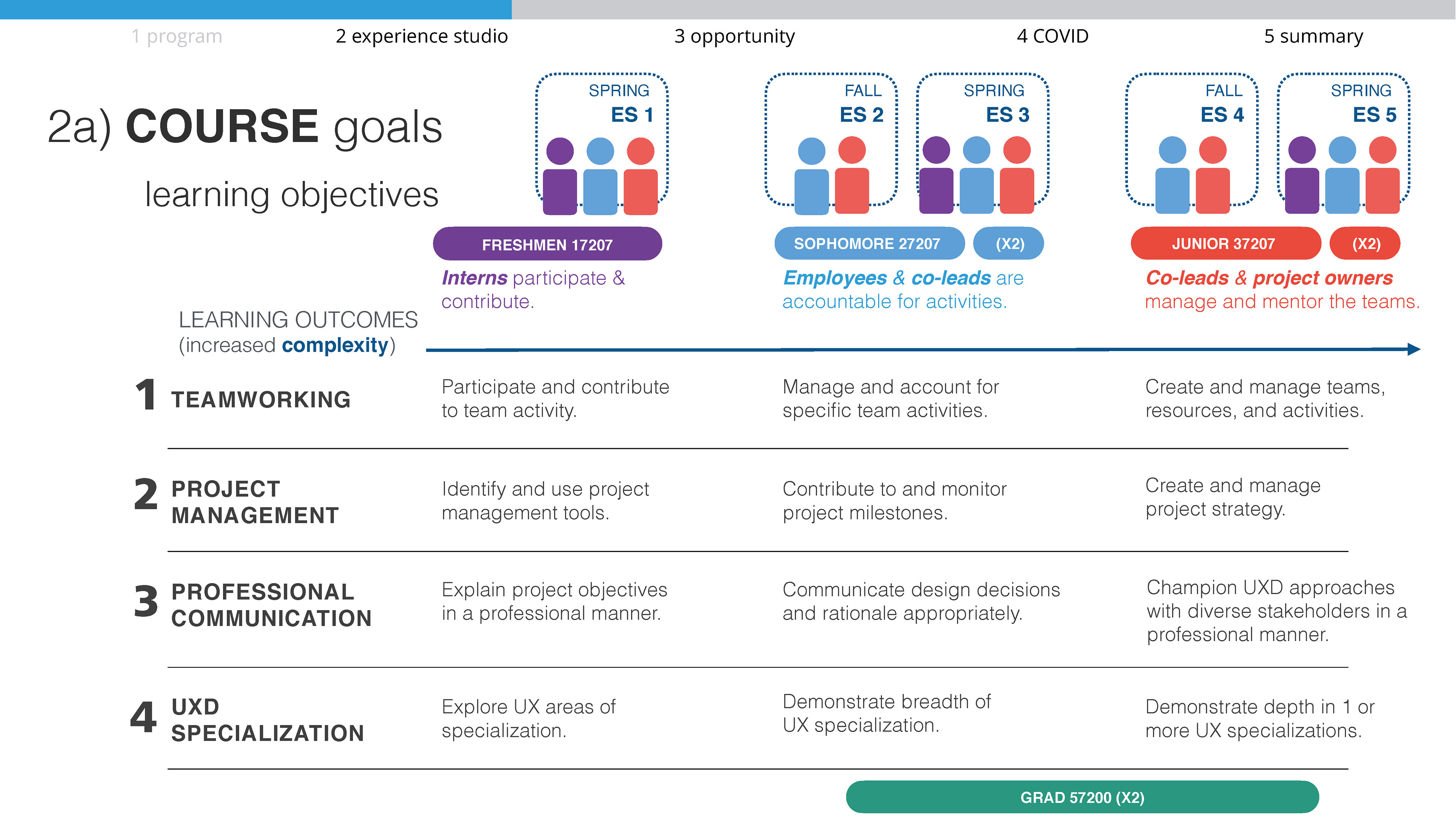 1 program 2 experience studio 3 opportunity 4 COVID 5 summary

2a) COURSE goals

learning objectives

SPRING
ES 1

FALL
ES 2

SPRING
ES 3

FALL
ES 4

SPRING
ES 5

FRESHMEN 17207

SOPHOMORE 27207 (X2)

JUNIOR 37207 (X2)

Interns participate & contribute.

Employees & co-leads are accountable for activities.

Co-leads & project owners manage and mentor the teams.

LEARNING OUTCOMES
(increased complexity)

| | | | |
|---|---|---|---|
| 1 TEAMWORKING | Participate and contribute to team activity. | Manage and account for specific team activities. | Create and manage teams, resources, and activities. |
| 2 PROJECT MANAGEMENT | Identify and use project management tools. | Contribute to and monitor project milestones. | Create and manage project strategy. |
| 3 PROFESSIONAL COMMUNICATION | Explain project objectives in a professional manner. | Communicate design decisions and rationale appropriately. | Champion UXD approaches with diverse stakeholders in a professional manner. |
| 4 UXD SPECIALIZATION | Explore UX areas of specialization. | Demonstrate breadth of UX specialization. | Demonstrate depth in 1 or more UX specializations. |

GRAD 57200 (X2)